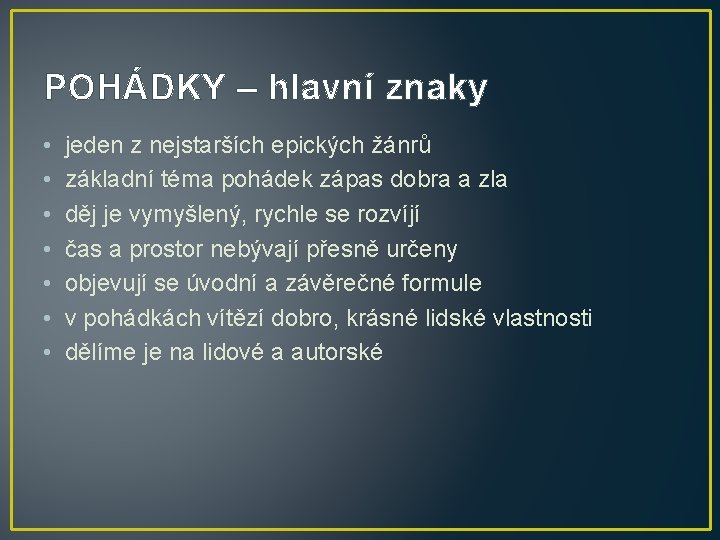 POHÁDKY – hlavní znaky

• jeden z nejstarších epických žánrů
• základní téma pohádek zápas dobra a zla
• děj je vymyšlený, rychle se rozvíjí
• čas a prostor nebývají přesně určeny
• objevují se úvodní a závěrečné formule
• v pohádkách vítězí dobro, krásné lidské vlastnosti
• dělíme je na lidové a autorské